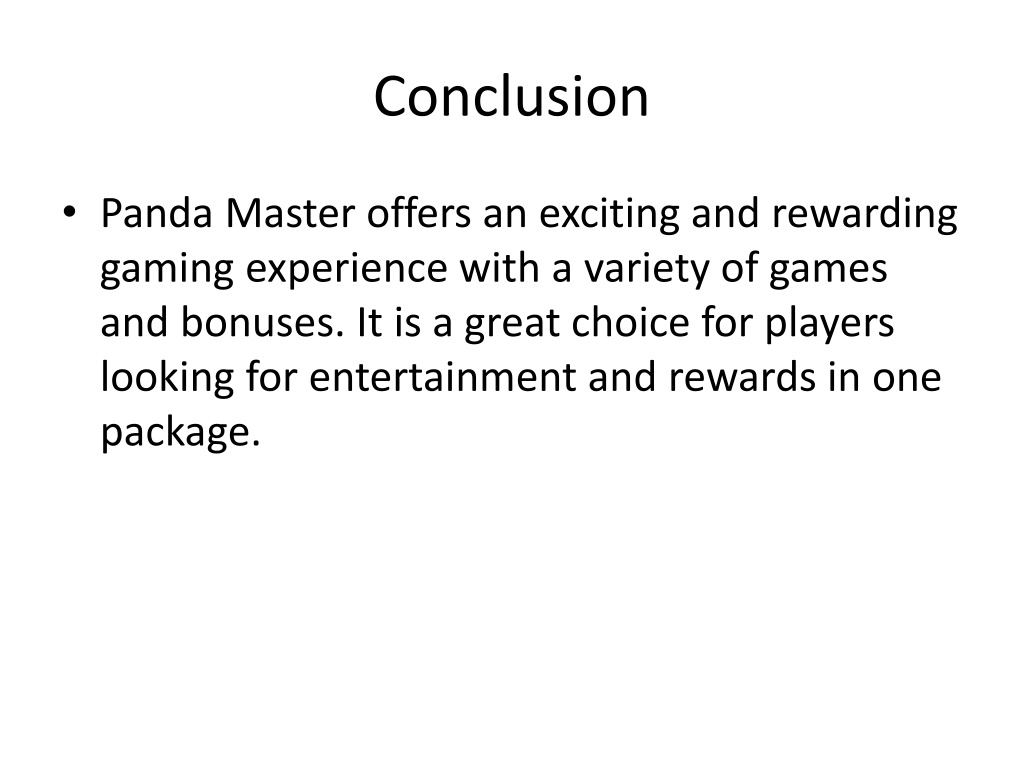 Conclusion

• Panda Master offers an exciting and rewarding gaming experience with a variety of games and bonuses. It is a great choice for players looking for entertainment and rewards in one package.